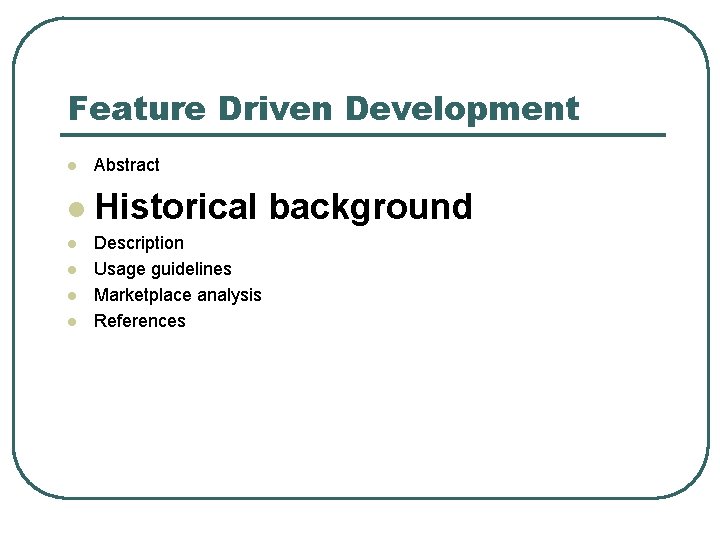 Feature Driven Development

- Abstract
- Historical background
- Description
- Usage guidelines
- Marketplace analysis
- References